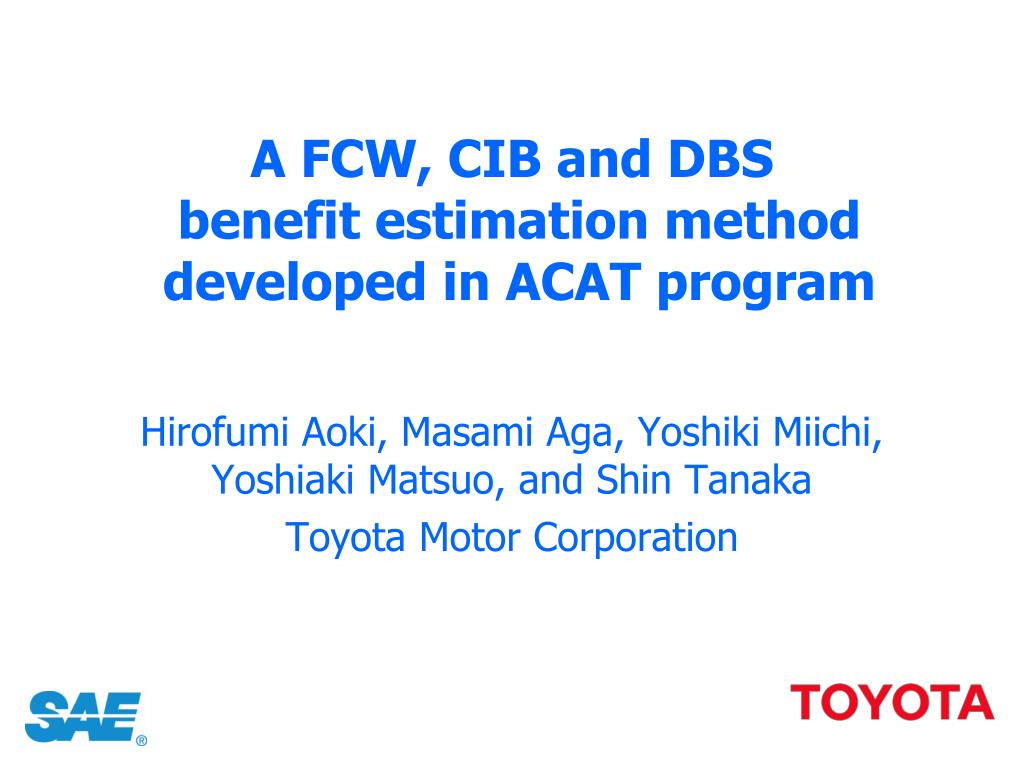 A FCW, CIB and DBS benefit estimation method developed in ACAT program

Hirofumi Aoki, Masami Aga, Yoshiki Miichi, Yoshiaki Matsuo, and Shin Tanaka

Toyota Motor Corporation

SAE®

TOYOTA